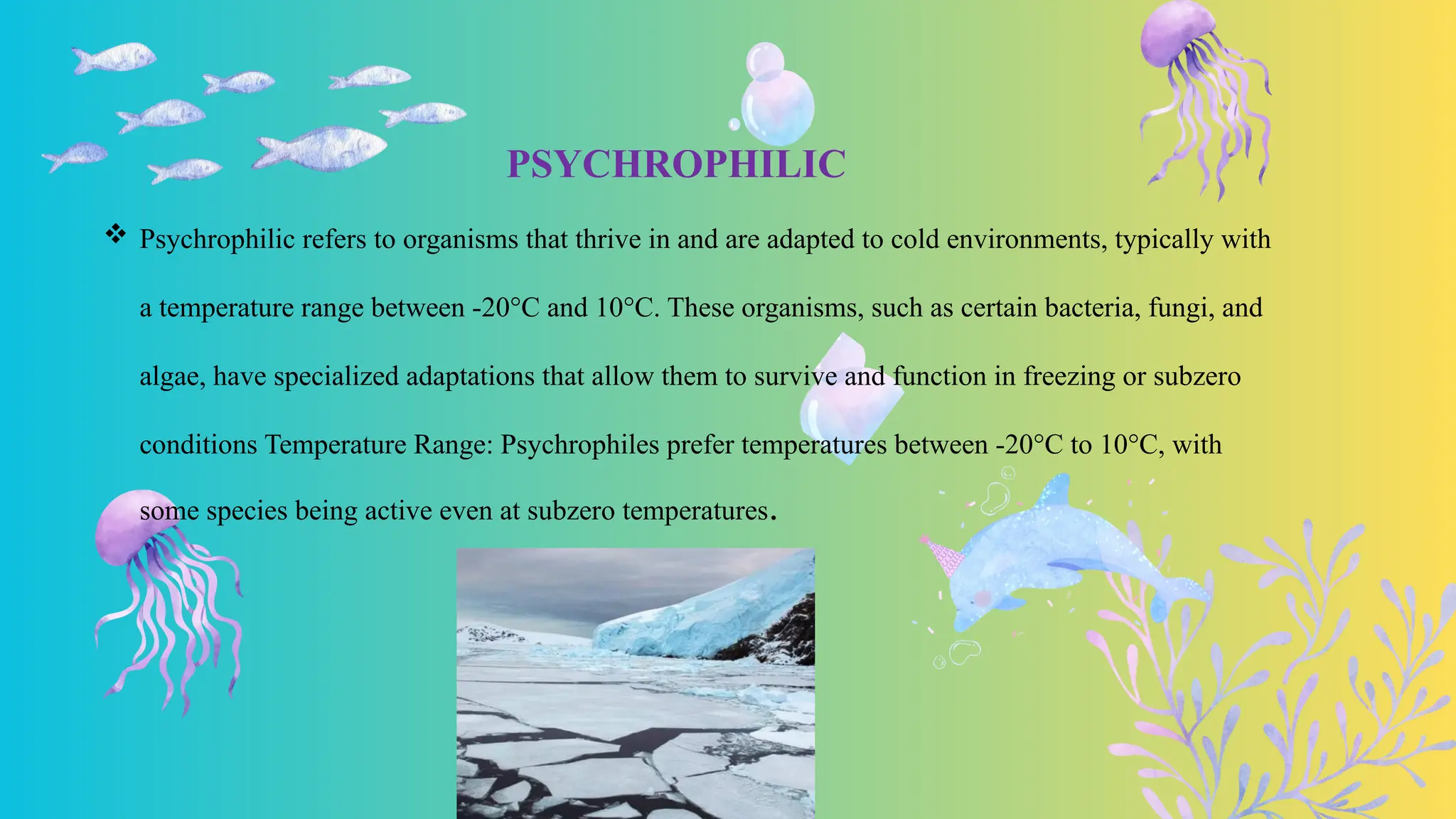 PSYCHROPHILIC

❖ Psychrophilic refers to organisms that thrive in and are adapted to cold environments, typically with a temperature range between -20°C and 10°C. These organisms, such as certain bacteria, fungi, and algae, have specialized adaptations that allow them to survive and function in freezing or subzero conditions Temperature Range: Psychrophiles prefer temperatures between -20°C to 10°C, with some species being active even at subzero temperatures.